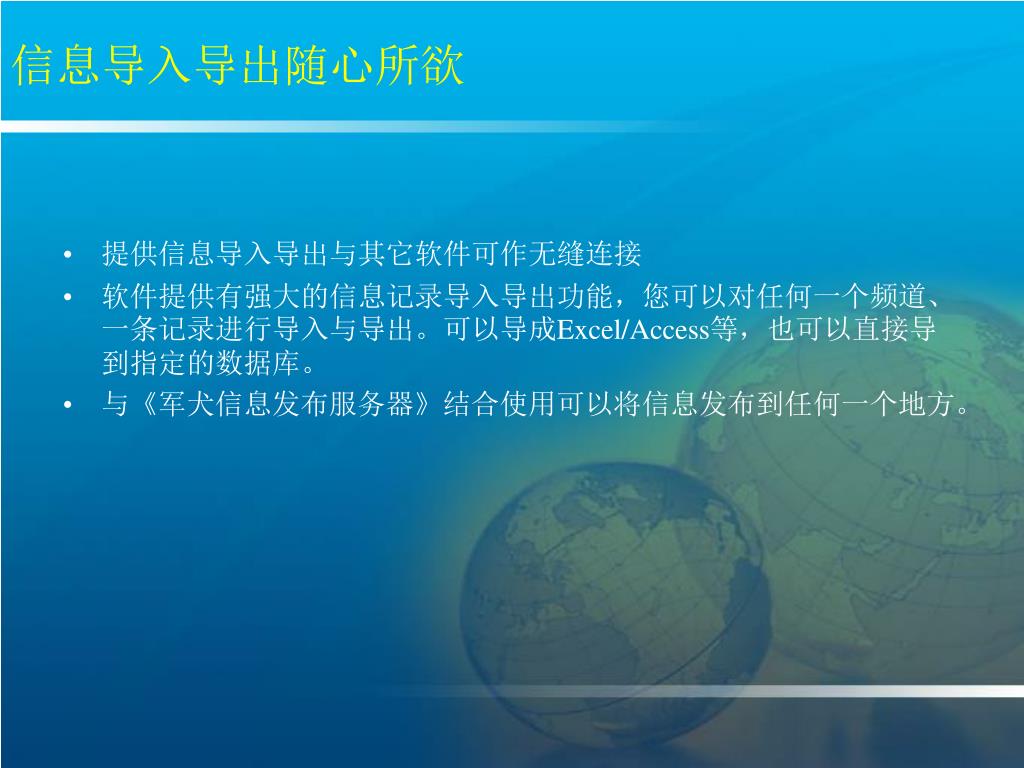 信息导入导出随心所欲

• 提供信息导入导出与其它软件可作无缝连接
• 软件提供有强大的信息记录导入导出功能，您可以对任何一个频道、一条记录进行导入与导出。可以导成Excel/Access等，也可以直接导到指定的数据库。
• 与《军犬信息发布服务器》结合使用可以将信息发布到任何一个地方。